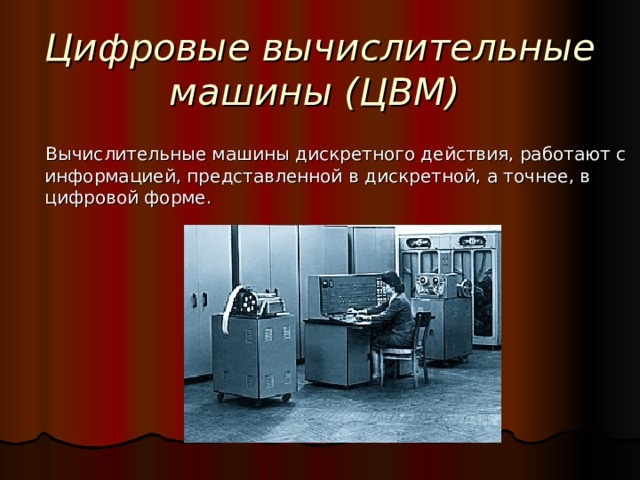 Цифровые вычислительные машины (ЦВМ)

Вычислительные машины дискретного действия, работают с информацией, представленной в дискретной, а точнее, в цифровой форме.